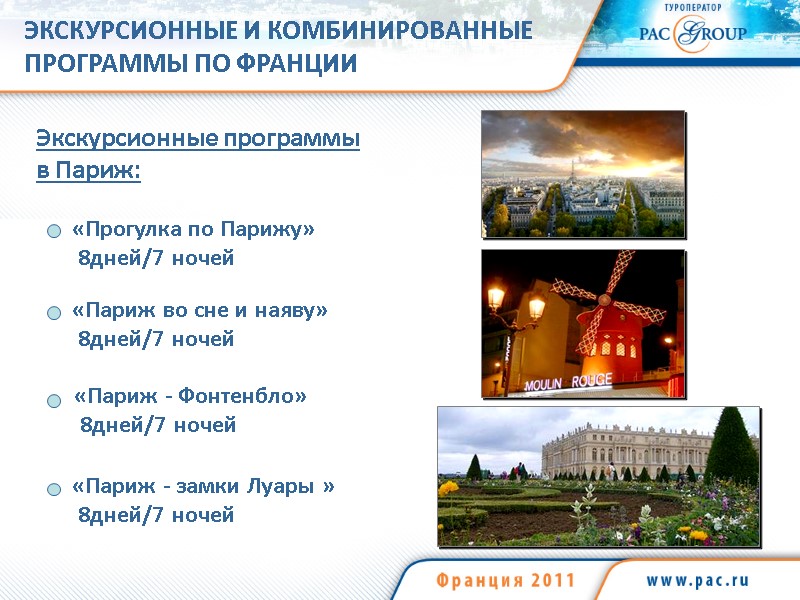 ЭКСКУРСИОННЫЕ И КОМБИНИРОВАННЫЕ ПРОГРАММЫ ПО ФРАНЦИИ

ТУРОПЕРАТОР
PAC GROUP

Экскурсионные программы в Париж:

«Прогулка по Парижу»
8дней/7 ночей

«Париж во сне и наяву»
8дней/7 ночей

«Париж - Фонтенбло»
8дней/7 ночей

«Париж - замки Луары »
8дней/7 ночей

MOULIN ROUGE

Франция 2011

www.pac.ru